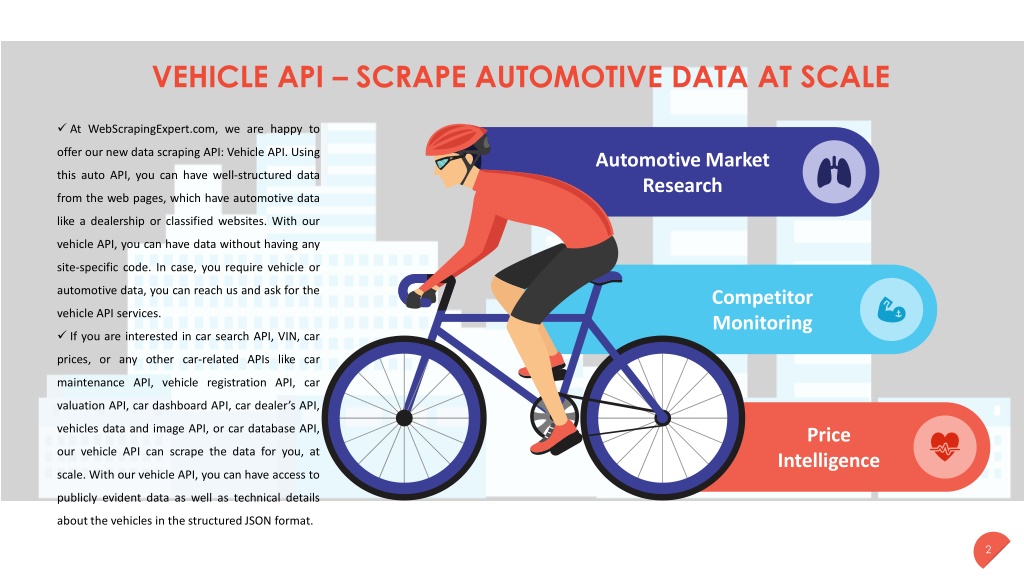 VEHICLE API – SCRAPE AUTOMOTIVE DATA AT SCALE

✓ At WebScrapingExpert.com, we are happy to offer our new data scraping API: Vehicle API. Using this auto API, you can have well-structured data from the web pages, which have automotive data like a dealership or classified websites. With our vehicle API, you can have data without having any site-specific code. In case, you require vehicle or automotive data, you can reach us and ask for the vehicle API services.

✓ If you are interested in car search API, VIN, car prices, or any other car-related APIs like car maintenance API, vehicle registration API, car valuation API, car dashboard API, car dealer's API, vehicles data and image API, or car database API, our vehicle API can scrape the data for you, at scale. With our vehicle API, you can have access to publicly evident data as well as technical details about the vehicles in the structured JSON format.

Automotive Market Research

Competitor Monitoring

Price Intelligence

2